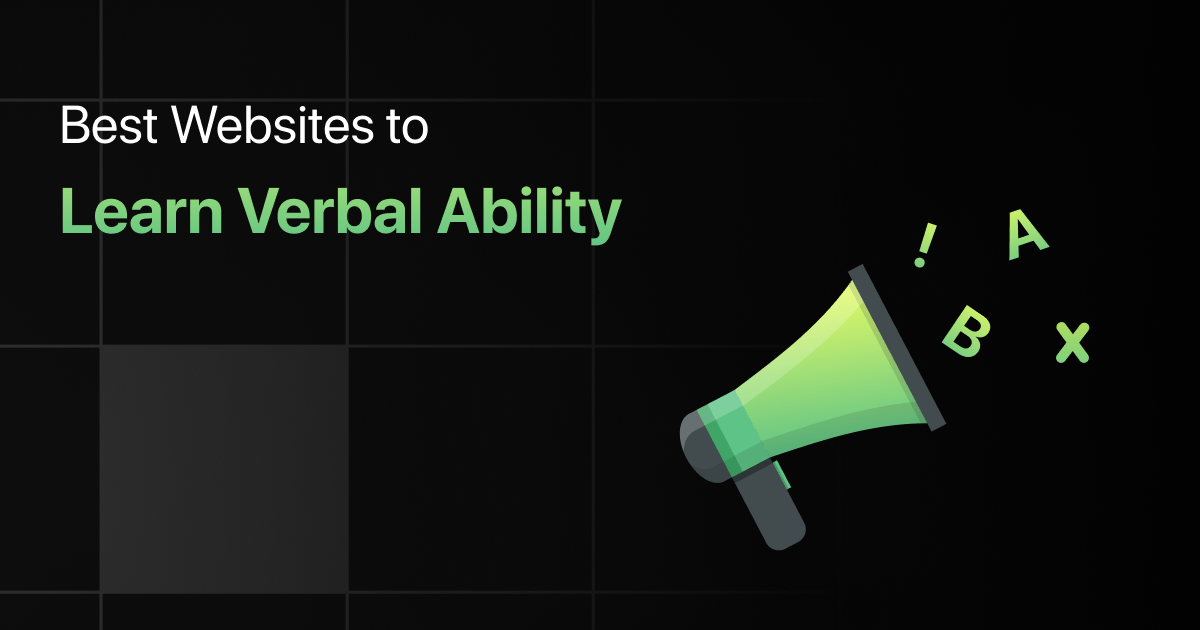 Best Websites to

Learn Verbal Ability

!
A
B
X